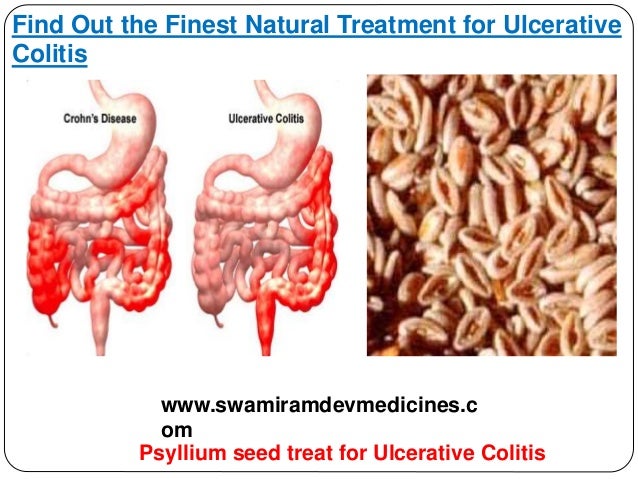 Find Out the Finest Natural Treatment for Ulcerative Colitis

Crohn's Disease

Ulcerative Colitis

www.swamiramdevmedicines.com

Psyllium seed treat for Ulcerative Colitis